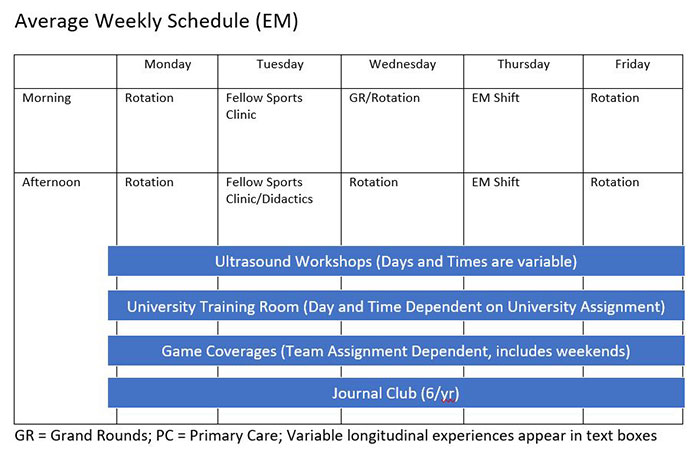 Average Weekly Schedule (EM)

| | Monday | Tuesday | Wednesday | Thursday | Friday |
|---|---|---|---|---|---|
| Morning | Rotation | Fellow Sports Clinic | GR/Rotation | EM Shift | Rotation |
| Afternoon | Rotation | Fellow Sports Clinic/Didactics | Rotation | EM Shift | Rotation |

Ultrasound Workshops (Days and Times are variable)

University Training Room (Day and Time Dependent on University Assignment)

Game Coverages (Team Assignment Dependent, includes weekends)

Journal Club (6/yr)

GR = Grand Rounds; PC = Primary Care; Variable longitudinal experiences appear in text boxes